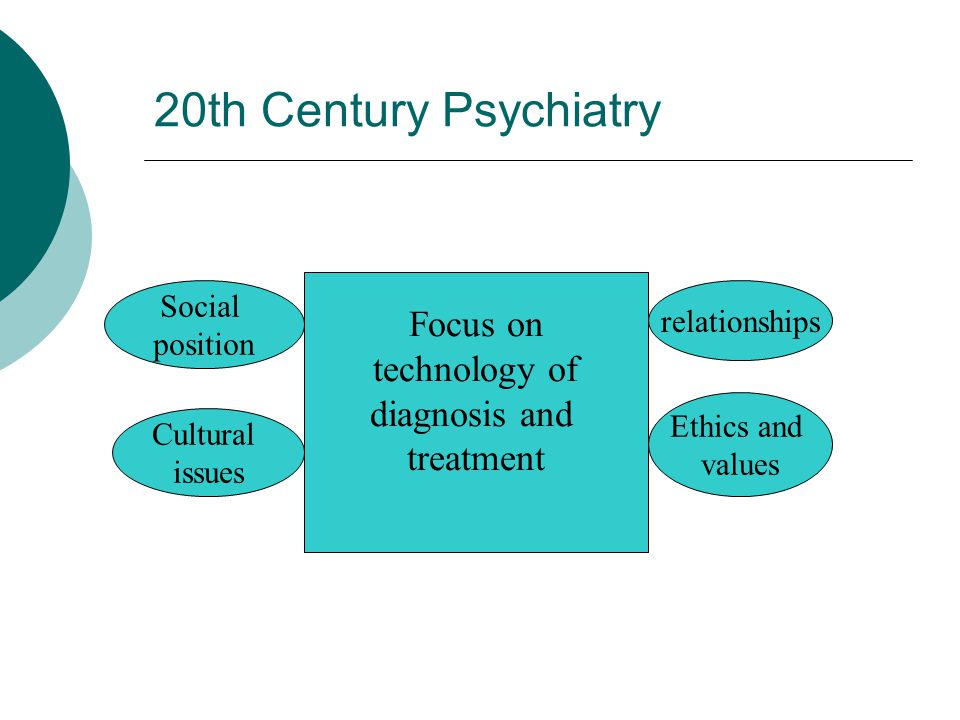 20th Century Psychiatry

Social position

Cultural issues

Focus on technology of diagnosis and treatment

relationships

Ethics and values